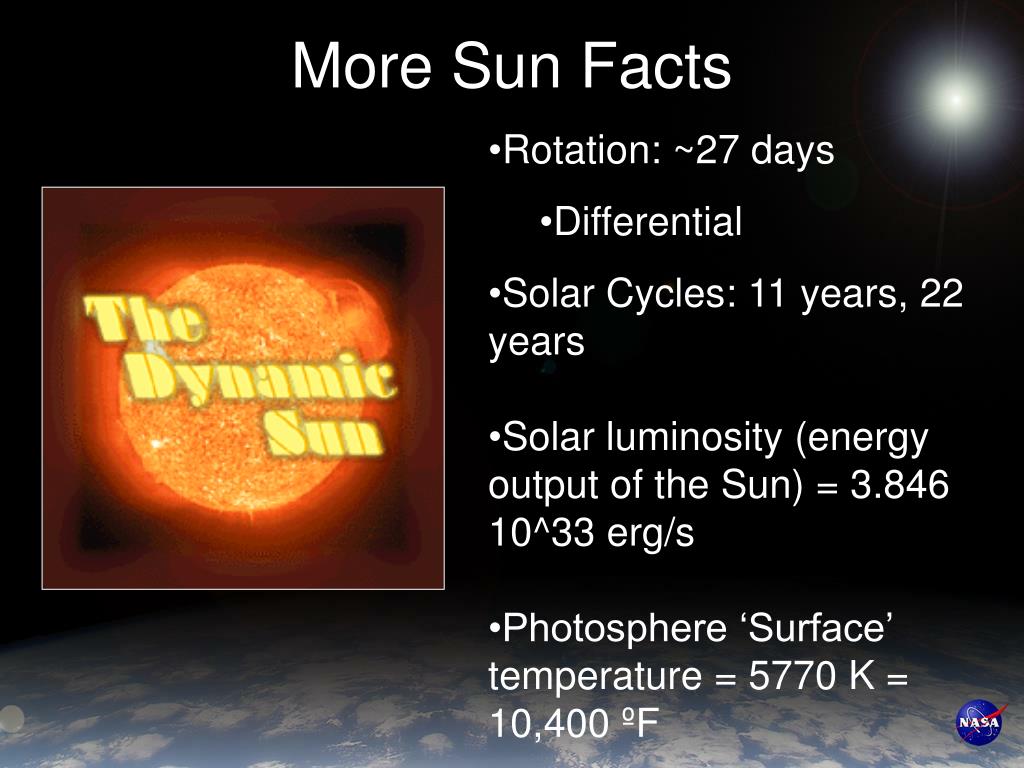 More Sun Facts

The Dynamic Sun

•Rotation: ~27 days

•Differential

•Solar Cycles: 11 years, 22 years

•Solar luminosity (energy output of the Sun) = 3.846 10^33 erg/s

•Photosphere ‘Surface’ temperature = 5770 K = 10,400 ºF

NASA